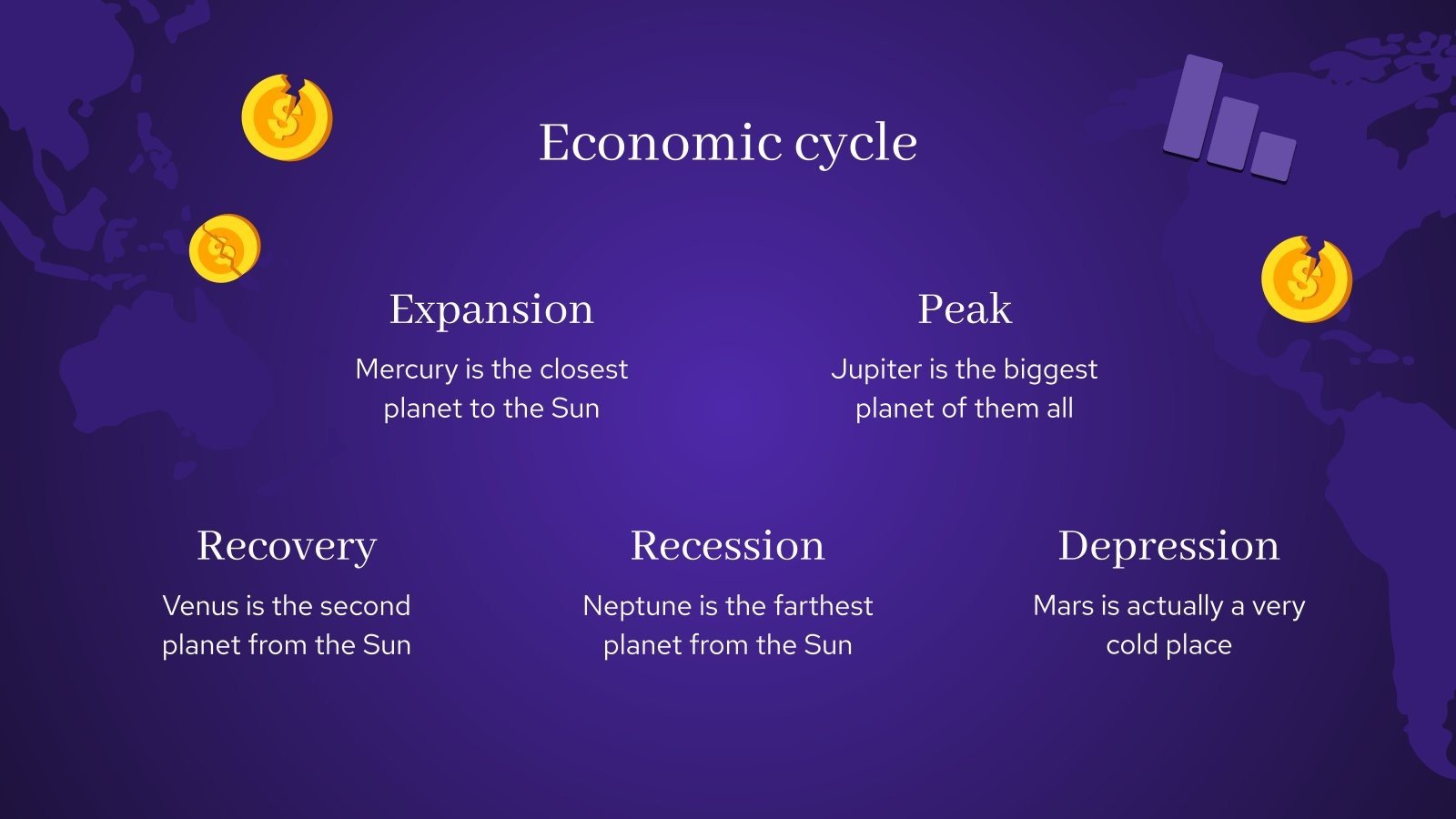 Economic cycle

Expansion

Mercury is the closest planet to the Sun

Peak

Jupiter is the biggest planet of them all

Recovery

Venus is the second planet from the Sun

Recession

Neptune is the farthest planet from the Sun

Depression

Mars is actually a very cold place